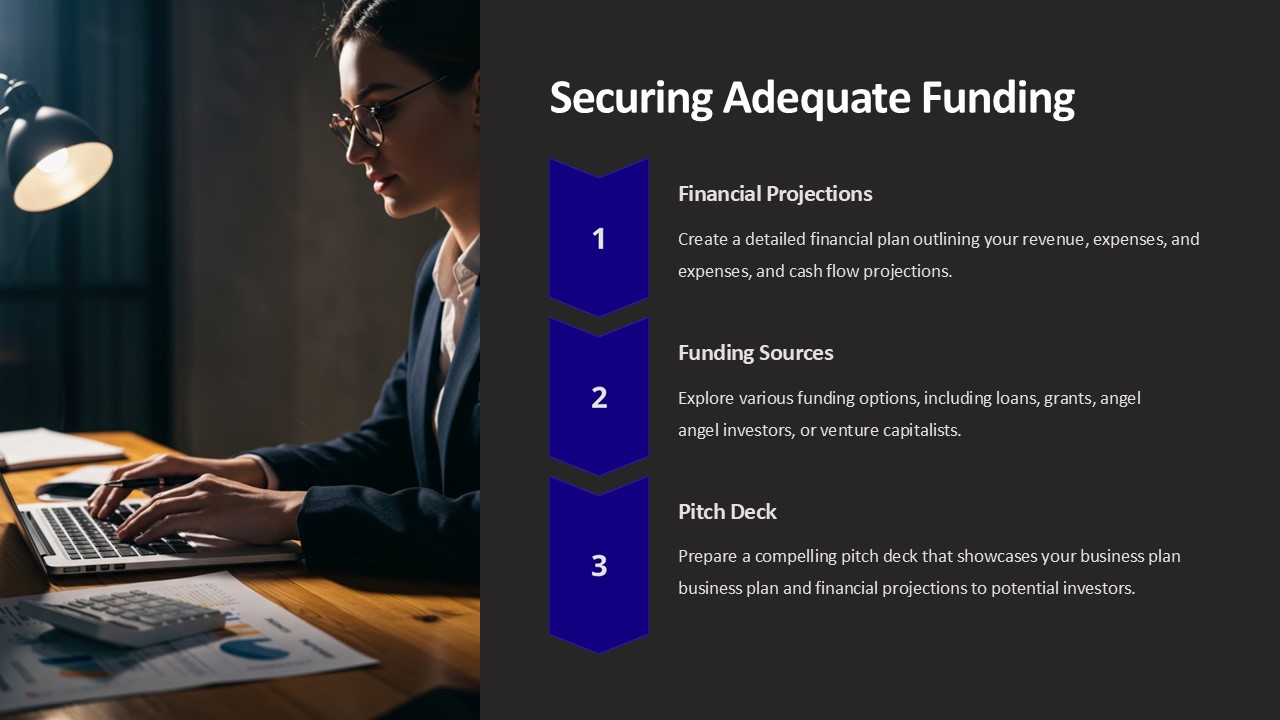 Securing Adequate Funding

1

Financial Projections

Create a detailed financial plan outlining your revenue, expenses, and expenses, and cash flow projections.

2

Funding Sources

Explore various funding options, including loans, grants, angel angel investors, or venture capitalists.

3

Pitch Deck

Prepare a compelling pitch deck that showcases your business plan business plan and financial projections to potential investors.